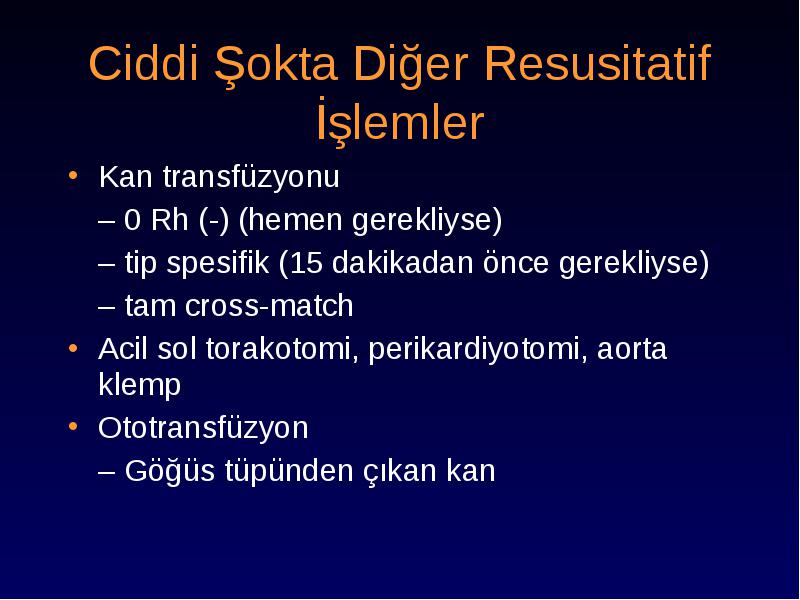 Ciddi Şokta Diğer Resusitatif İşlemler

• Kan transfüzyonu
– 0 Rh (-) (hemen gerekliyse)
– tip spesifik (15 dakikadan önce gerekliyse)
– tam cross-match
• Acil sol torakotomi, perikardiyotomi, aorta klemp
• Ototransfüzyon
– Göğüs tüpünden çıkan kan